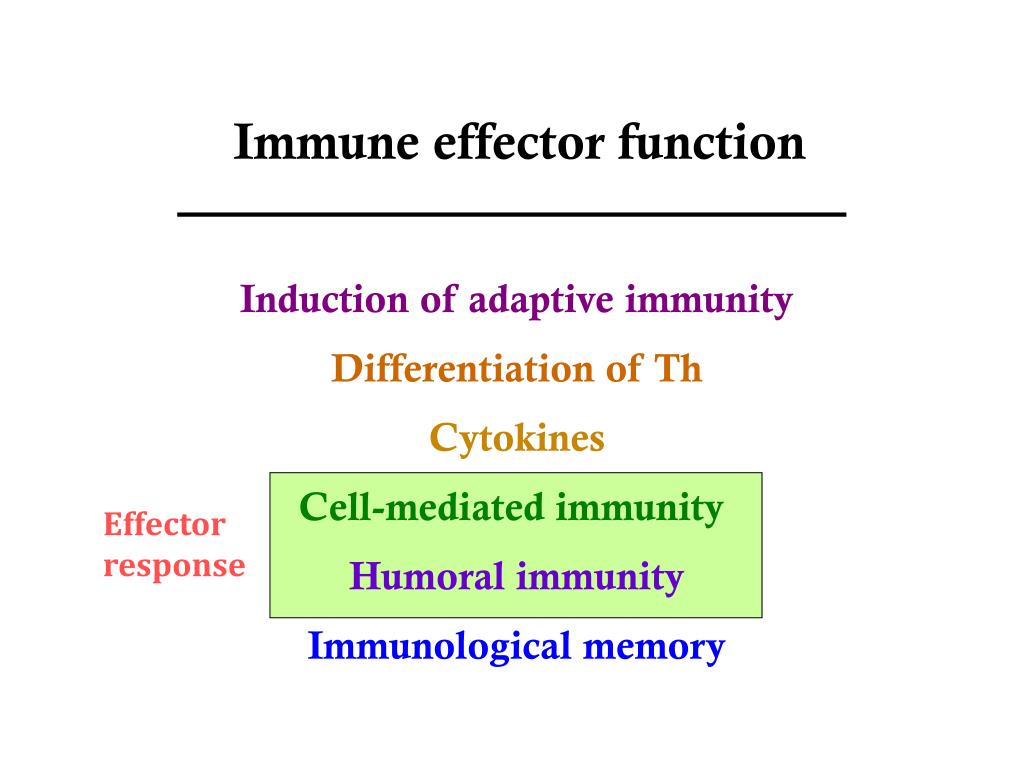 Immune effector function

Induction of adaptive immunity

Differentiation of Th

Cytokines

Effector response

Cell-mediated immunity

Humoral immunity

Immunological memory